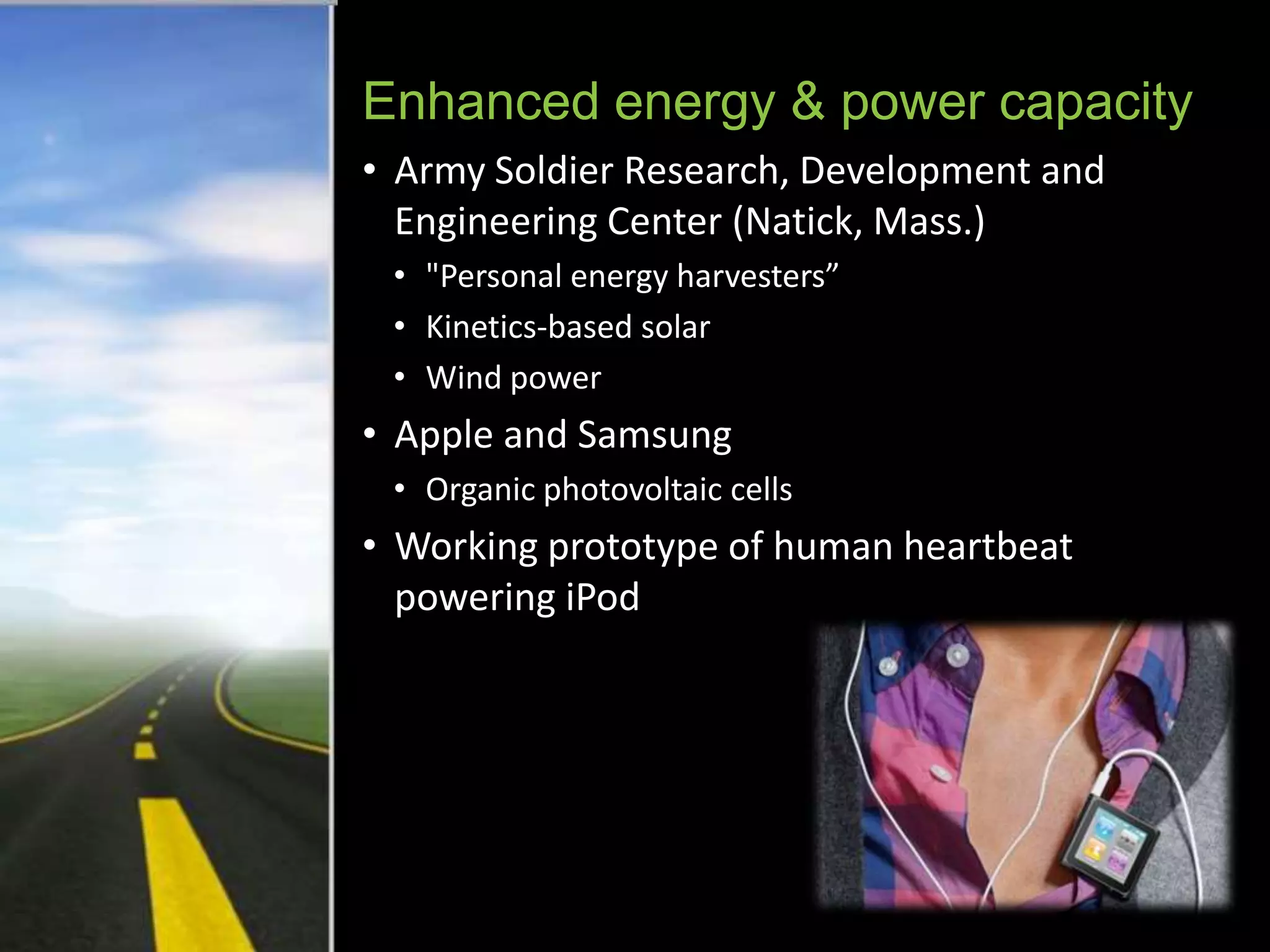 Enhanced energy & power capacity

• Army Soldier Research, Development and Engineering Center (Natick, Mass.)
  • "Personal energy harvesters”
  • Kinetics-based solar
  • Wind power
• Apple and Samsung
  • Organic photovoltaic cells
• Working prototype of human heartbeat powering iPod